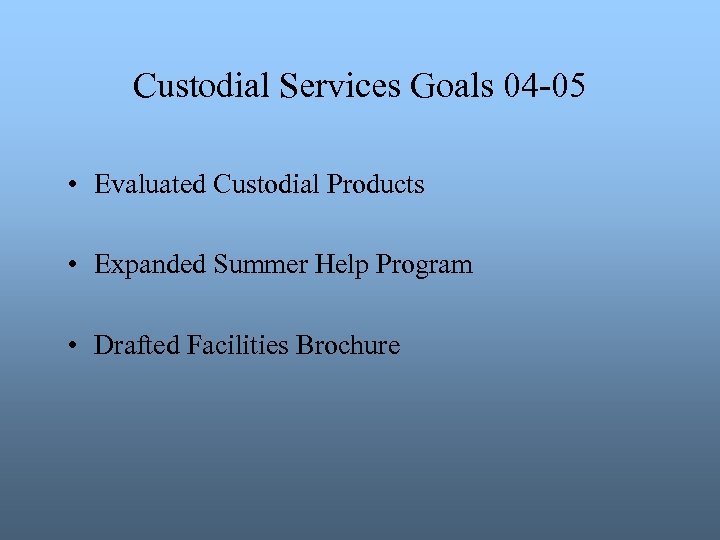 Custodial Services Goals 04-05

• Evaluated Custodial Products

• Expanded Summer Help Program

• Drafted Facilities Brochure